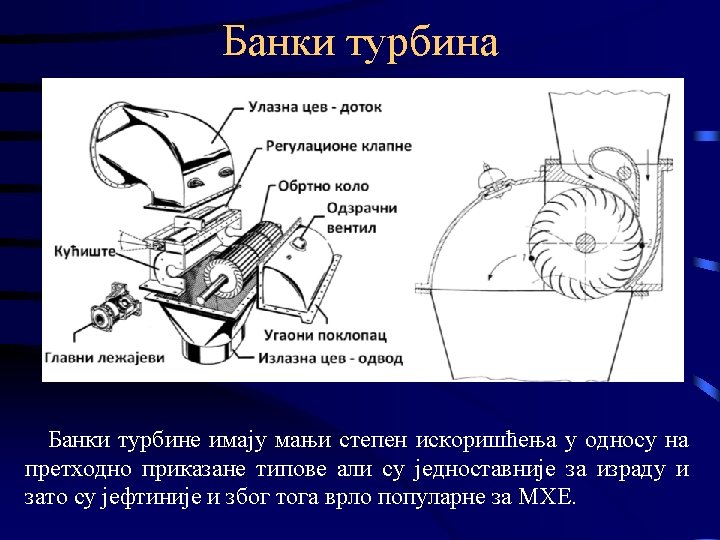 Банки турбина

Улазна цев - доток

Регулационе клапне

Обртно коло

Одзрачни вентил

Кућиште

Угаони поклопац

Главни лежајеви

Излазна цев - одвод

Банки турбине имају мањи степен искоришћења у односу на претходно приказане типове али су једноставније за израду и зато су јефтиније и због тога врло популарне за МХЕ.